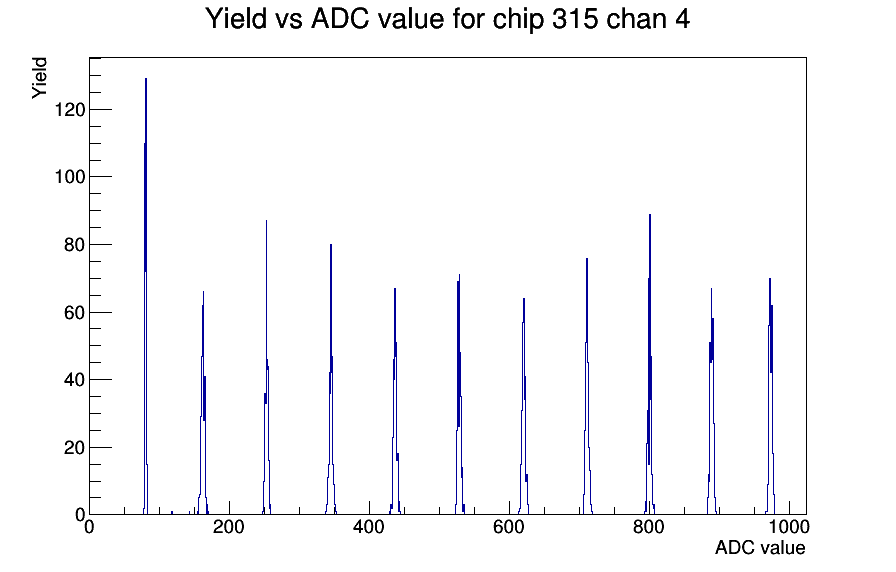 Yield vs ADC value for chip 315 chan 4

Yield

120
100
80
60
40
20
0

0
200
400
600
800
1000

ADC value